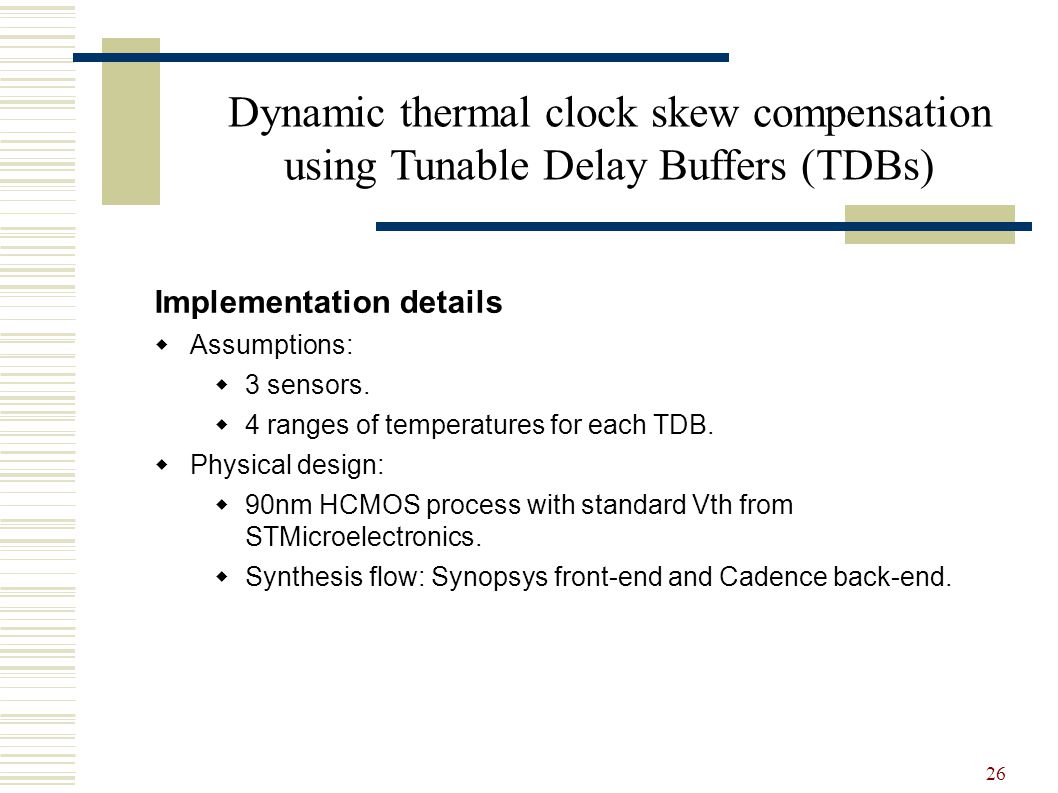 Dynamic thermal clock skew compensation using Tunable Delay Buffers (TDBs)

Implementation details

Assumptions:

3 sensors.

4 ranges of temperatures for each TDB.

Physical design:

90nm HCMOS process with standard Vth from STMicroelectronics.

Synthesis flow: Synopsys front-end and Cadence back-end.

26